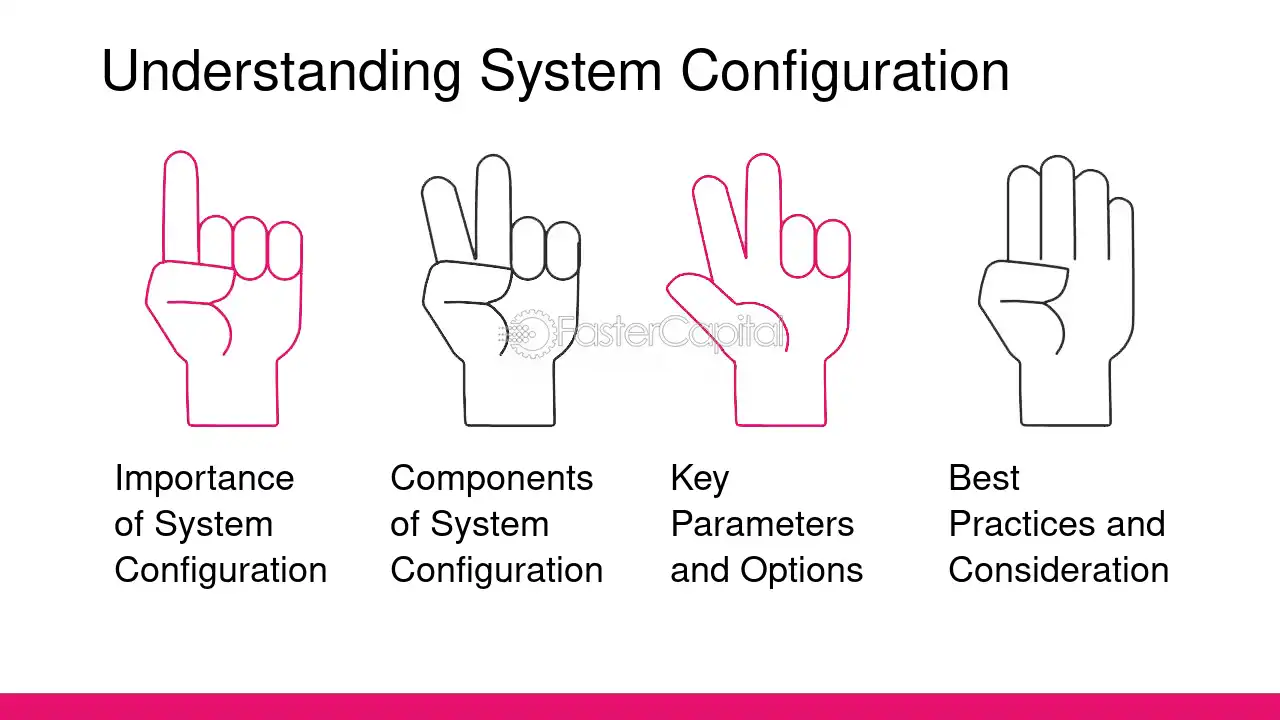 Understanding System Configuration

FasterCapital

Importance of System Configuration

Components of System Configuration

Key Parameters and Options

Best Practices and Consideration